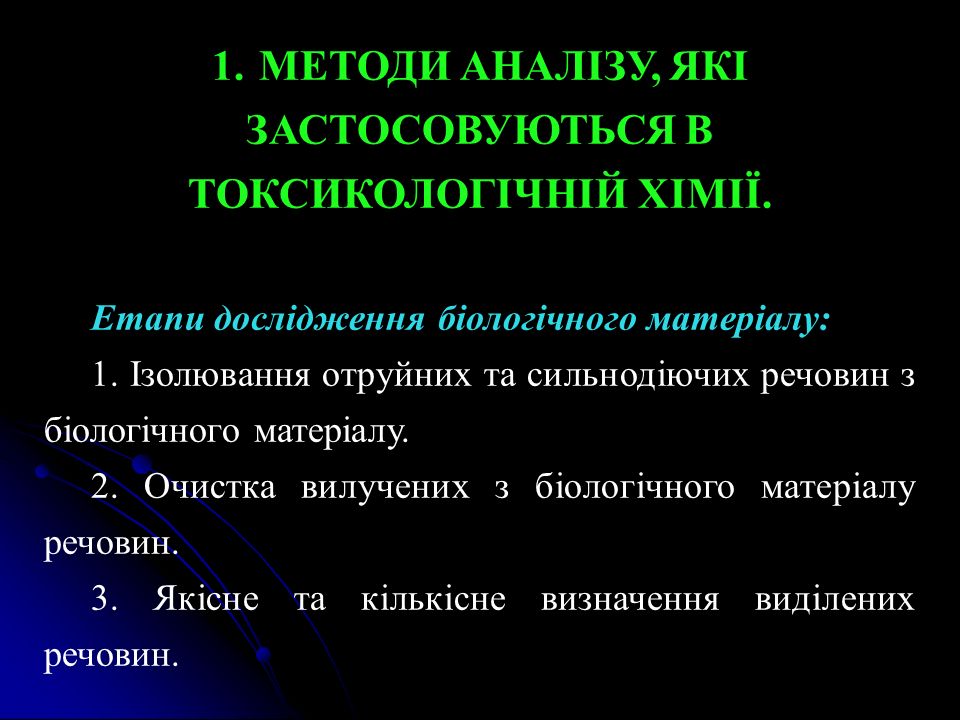 1. МЕТОДИ АНАЛІЗУ, ЯКІ ЗАСТОСОВУЮТЬСЯ В ТОКСИКОЛОГІЧНІЙ ХІМІЇ.

Етапи дослідження біологічного матеріалу:

1. Ізолювання отруйних та сильнодіючих речовин з біологічного матеріалу.

2. Очистка вилучених з біологічного матеріалу речовин.

3. Якісне та кількісне визначення виділених речовин.